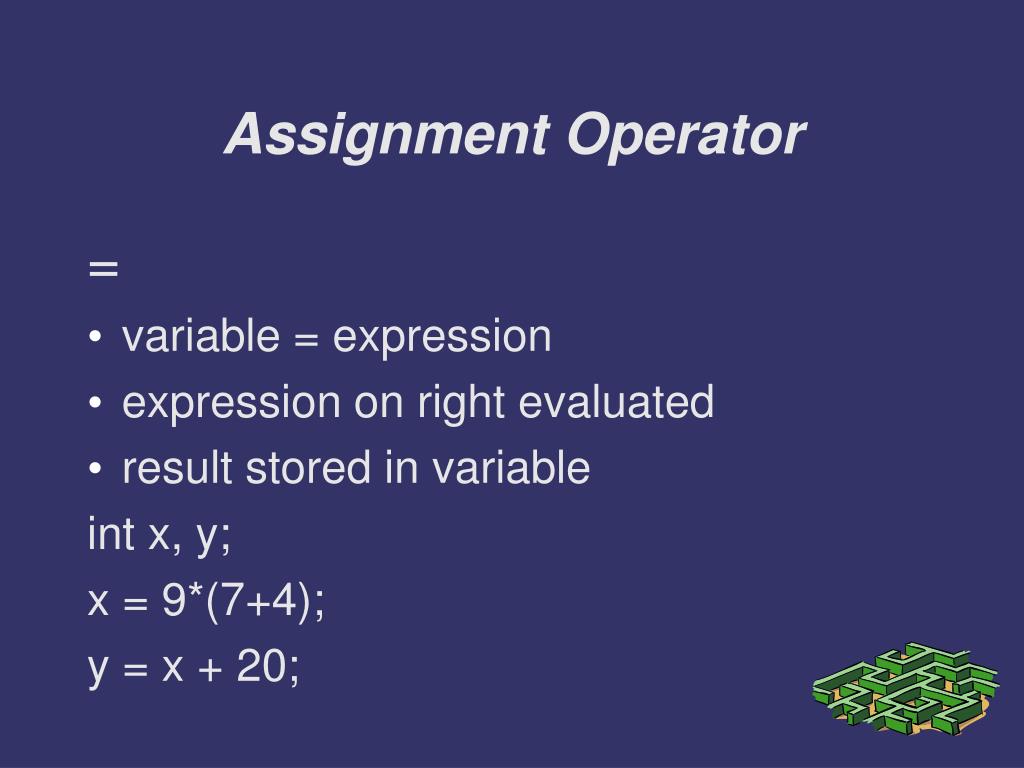 Assignment Operator

=

• variable = expression
• expression on right evaluated
• result stored in variable

int x, y;
x = 9*(7+4);
y = x + 20;